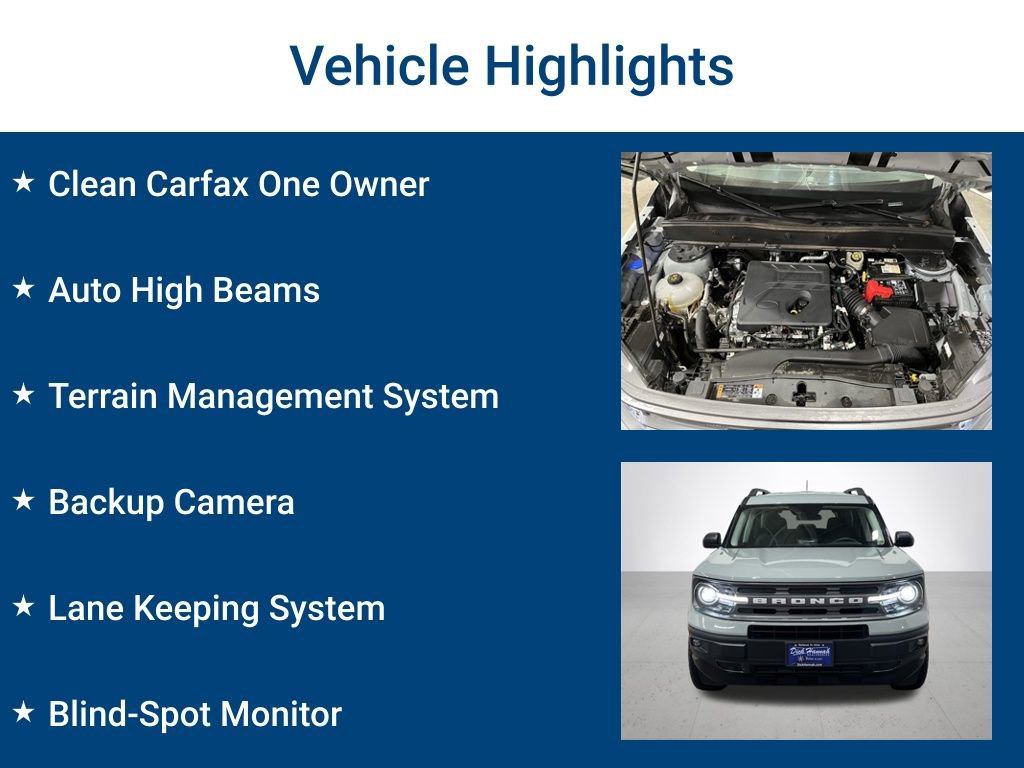 Vehicle Highlights

★ Clean Carfax One Owner

★ Auto High Beams

★ Terrain Management System

★ Backup Camera

★ Lane Keeping System

★ Blind-Spot Monitor

BRONCO

Dick Hannah